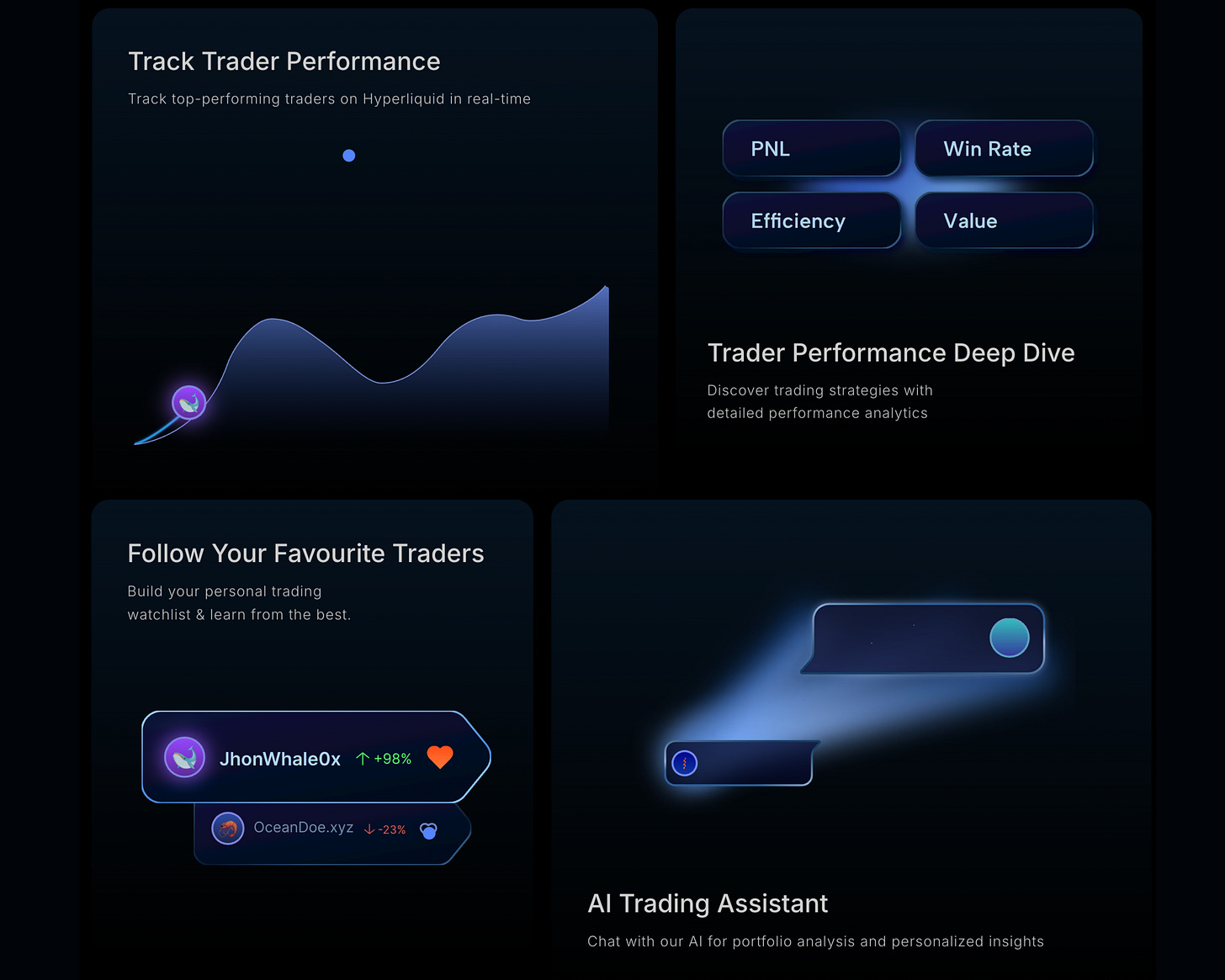 Track Trader Performance

Track top-performing traders on Hyperliquid in real-time

PNL

Win Rate

Efficiency

Value

Trader Performance Deep Dive

Discover trading strategies with detailed performance analytics

Follow Your Favourite Traders

Build your personal trading watchlist & learn from the best.

JhonWhale0x ↑ +98%

OceanDoe.xyz ↓ -23%

AI Trading Assistant

Chat with our AI for portfolio analysis and personalized insights